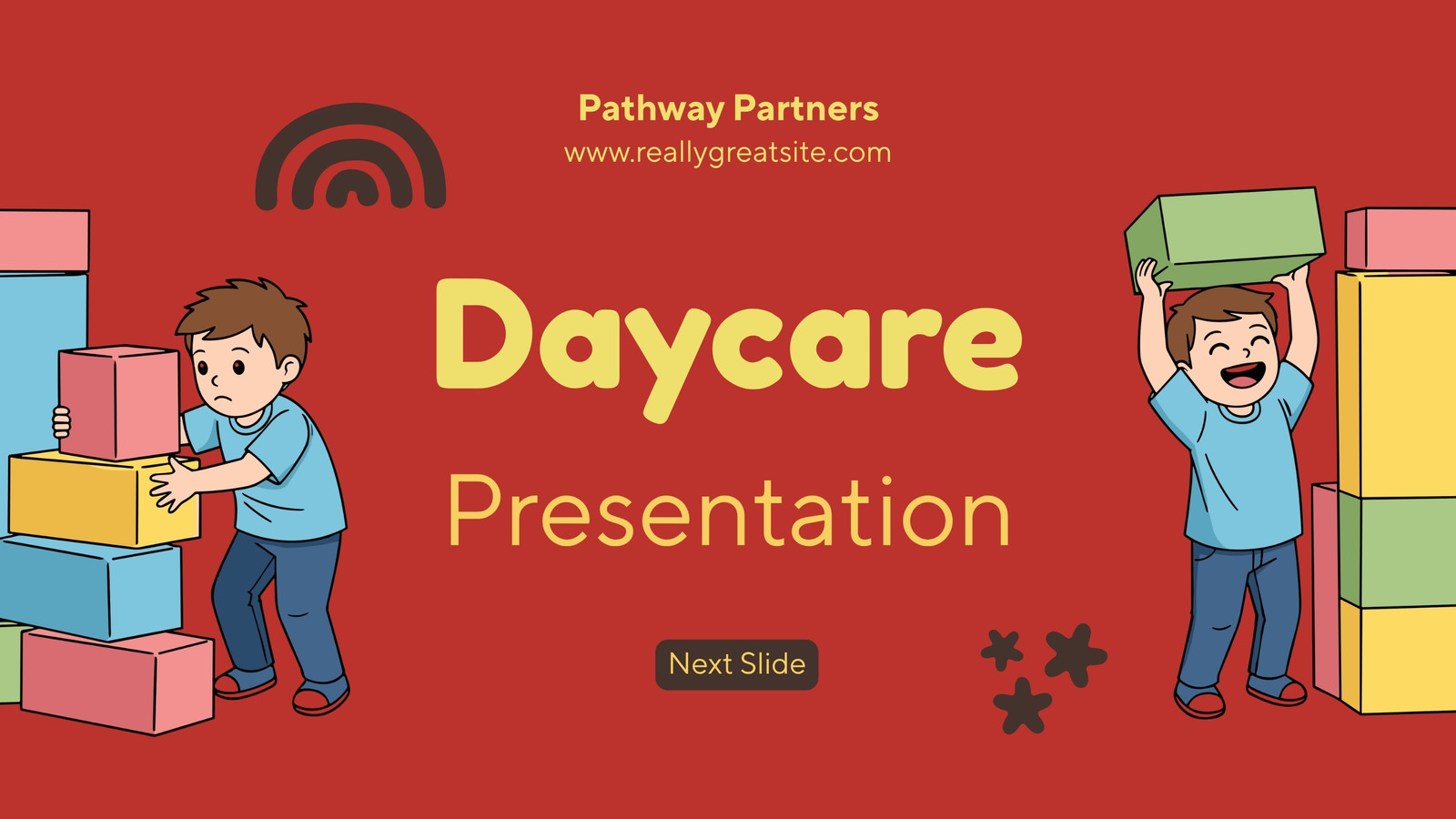 Pathway Partners
www.reallygreatsite.com

Daycare
Presentation

Next Slide